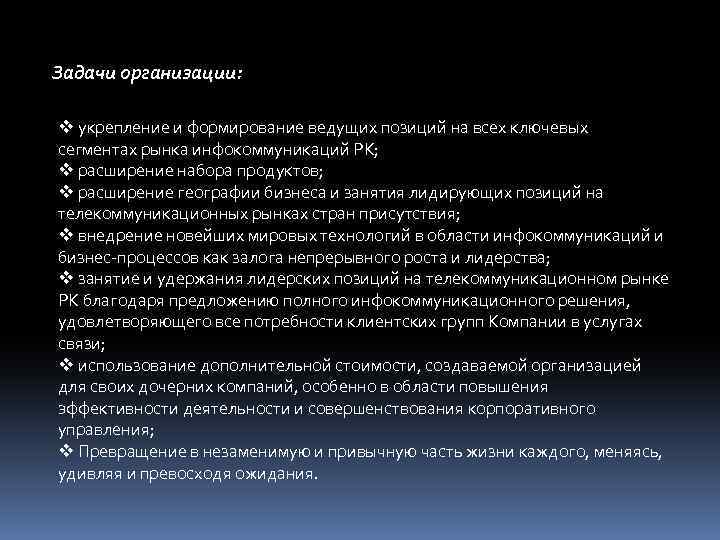 Задачи организации:

❖ укрепление и формирование ведущих позиций на всех ключевых сегментах рынка инфокоммуникаций РК;
❖ расширение набора продуктов;
❖ расширение географии бизнеса и занятия лидирующих позиций на телекоммуникационных рынках стран присутствия;
❖ внедрение новейших мировых технологий в области инфокоммуникаций и бизнес-процессов как залога непрерывного роста и лидерства;
❖ занятие и удержания лидерских позиций на телекоммуникационном рынке РК благодаря предложению полного инфокоммуникационного решения, удовлетворяющего все потребности клиентских групп Компании в услугах связи;
❖ использование дополнительной стоимости, создаваемой организацией для своих дочерних компаний, особенно в области повышения эффективности деятельности и совершенствования корпоративного управления;
❖ Превращение в незаменимую и привычную часть жизни каждого, меняясь, удивляя и превосходя ожидания.